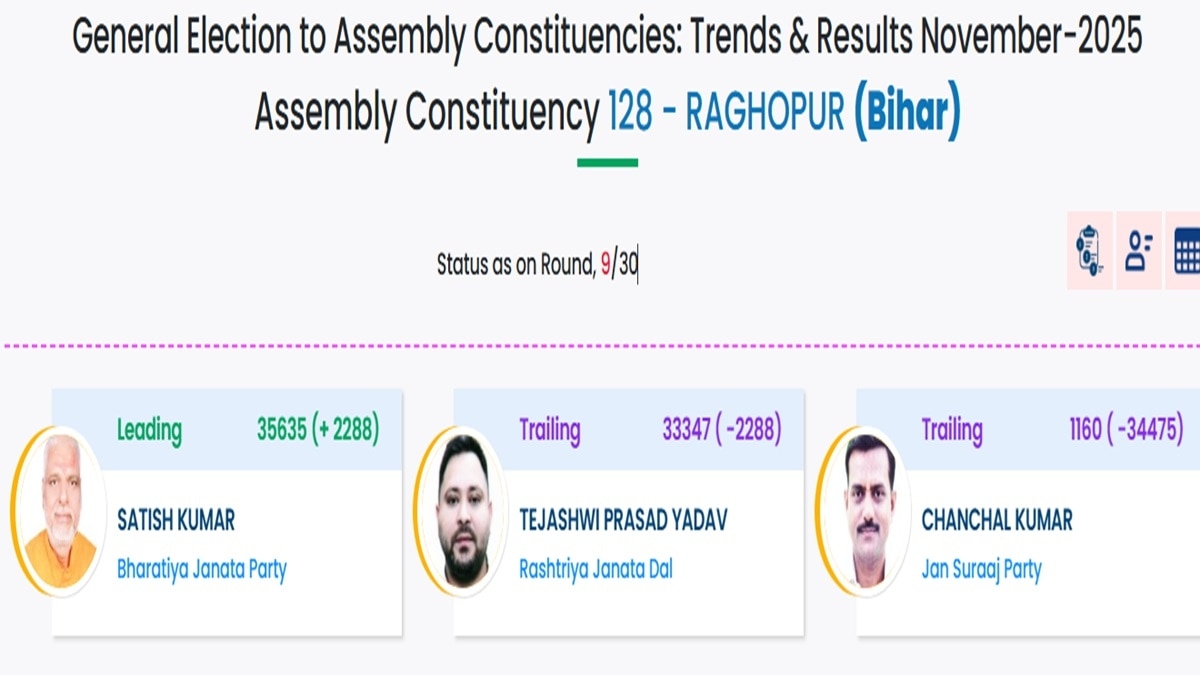 General Election to Assembly Constituencies: Trends & Results November-2025

Assembly Constituency 128 - RAGHOPUR (Bihar)

Status as on Round, 9/30

Leading 35635 (+ 2288)

SATISH KUMAR

Bharatiya Janata Party

Trailing 33347 ( -2288)

TEJASHWI PRASAD YADAV

Rashtriya Janata Dal

Trailing 1160 ( -34475)

CHANCHAL KUMAR

Jan Suraaj Party